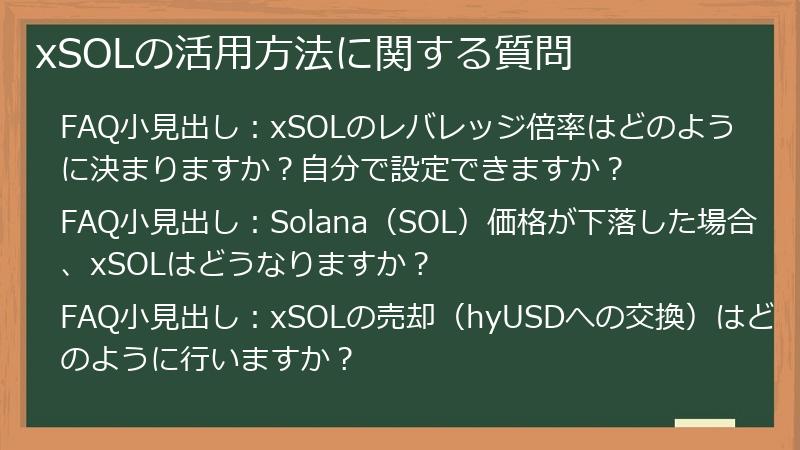 xSOLの活用方法に関する質問

FAQ小見出し：xSOLのレバレッジ倍率はどのように決まりますか？自分で設定できますか？

FAQ小見出し：Solana（SOL）価格が下落した場合、xSOLはどうなりますか？

FAQ小見出し：xSOLの売却（hyUSDへの交換）はどのように行いますか？